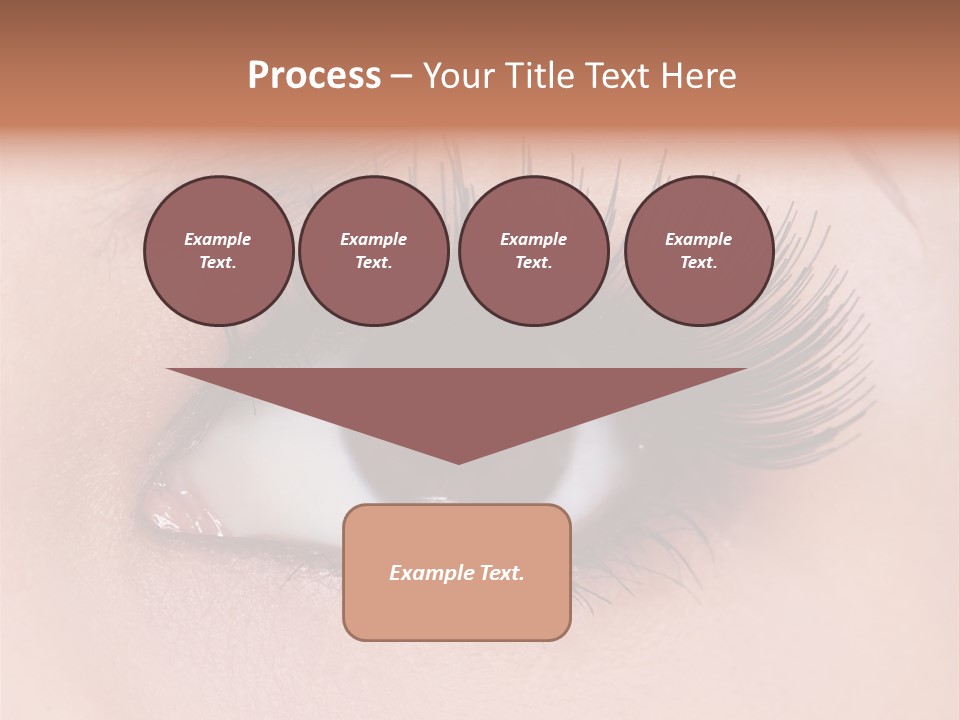 Process – Your Title Text Here

Example Text.

Example Text.

Example Text.

Example Text.

Example Text.